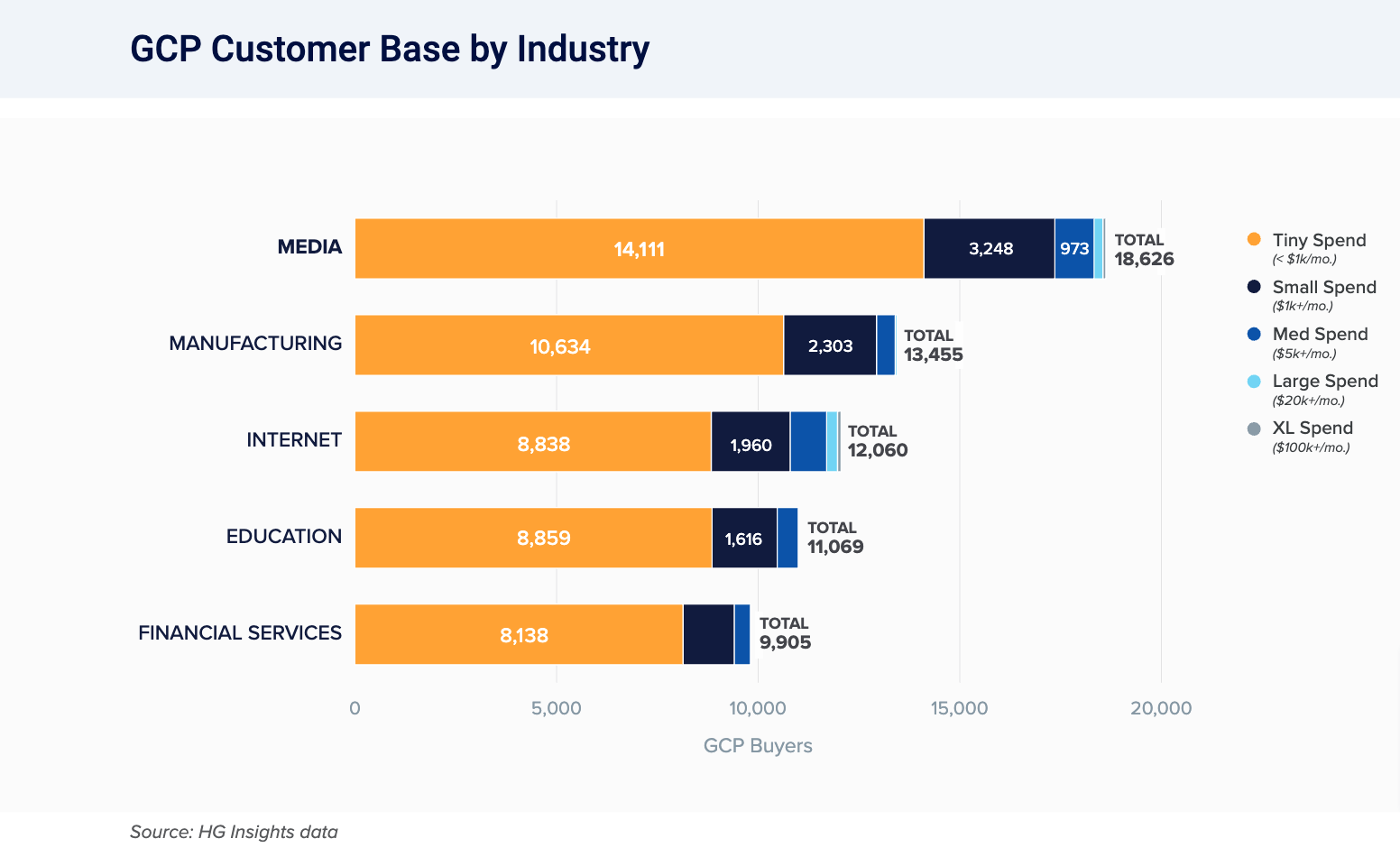 GCP Customer Base by Industry

MEDIA
14,111
3,248
973
TOTAL
18,626

MANUFACTURING
10,634
2,303
TOTAL
13,455

INTERNET
8,838
1,960
TOTAL
12,060

EDUCATION
8,859
1,616
TOTAL
11,069

FINANCIAL SERVICES
8,138
TOTAL
9,905

0
5,000
10,000
15,000
20,000
GCP Buyers

Tiny Spend
(< $1k/mo.)
Small Spend
($1k+/mo.)
Med Spend
($5k+/mo.)
Large Spend
($20k+/mo.)
XL Spend
($100k+/mo.)

Source: HG Insights data